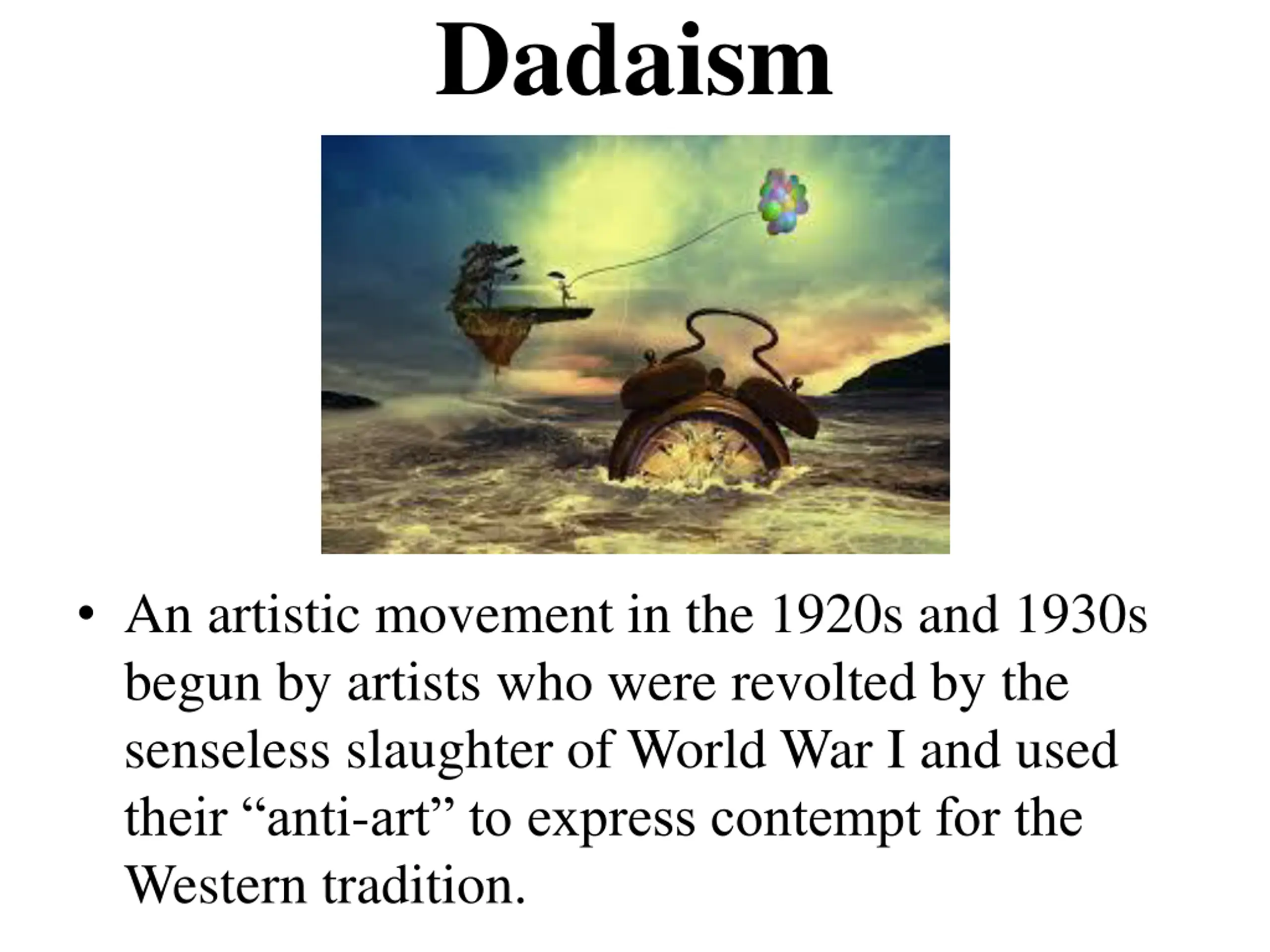 Dadaism

• An artistic movement in the 1920s and 1930s begun by artists who were revolted by the senseless slaughter of World War I and used their “anti-art” to express contempt for the Western tradition.